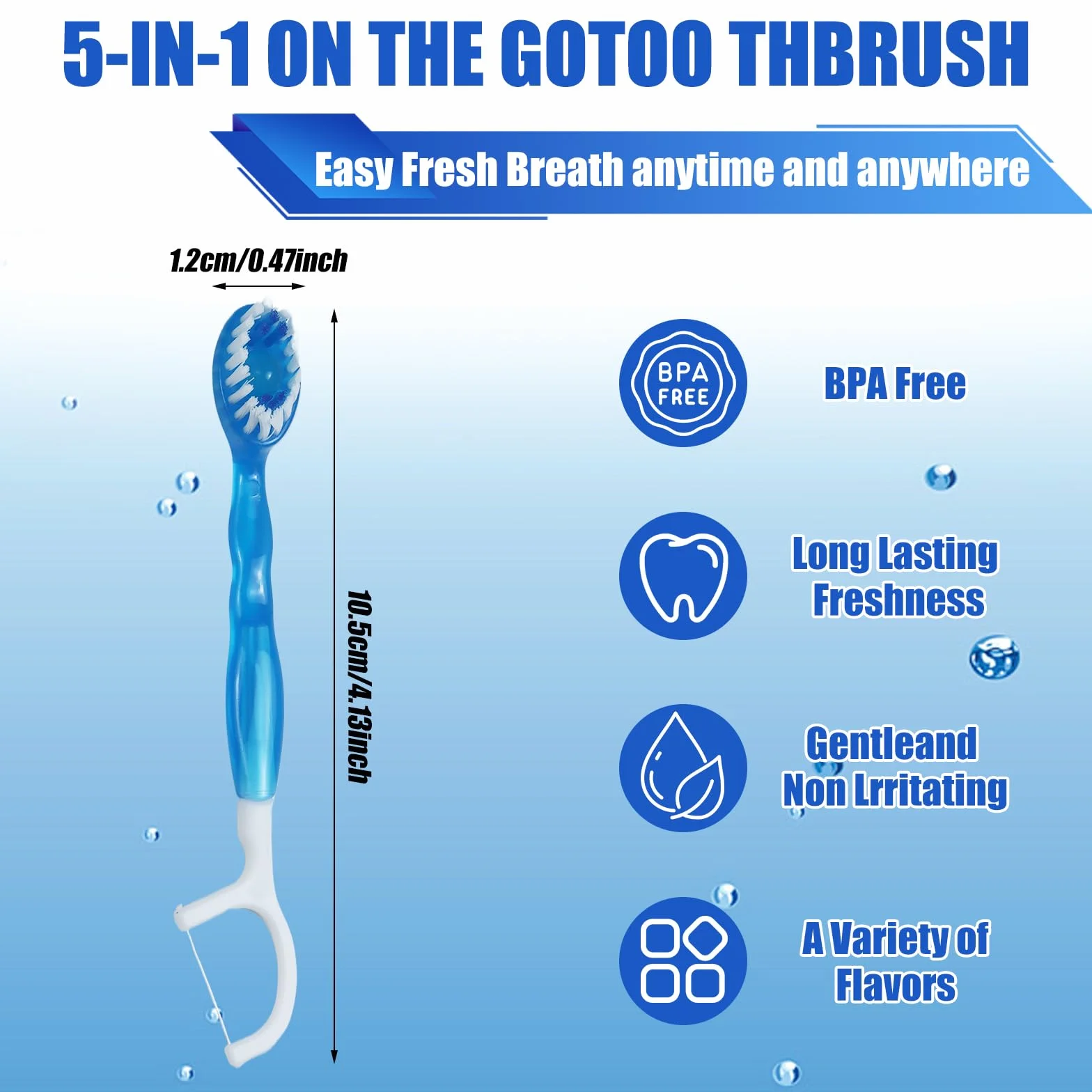 5-IN-1 ON THE GOTOO THBRUSH

Easy Fresh Breath anytime and anywhere

1.2cm/0.47inch

10.5cm/4.13inch

BPA FREE

BPA Free

Long Lasting Freshness

Gentleand Non Lrritating

A Variety of Flavors